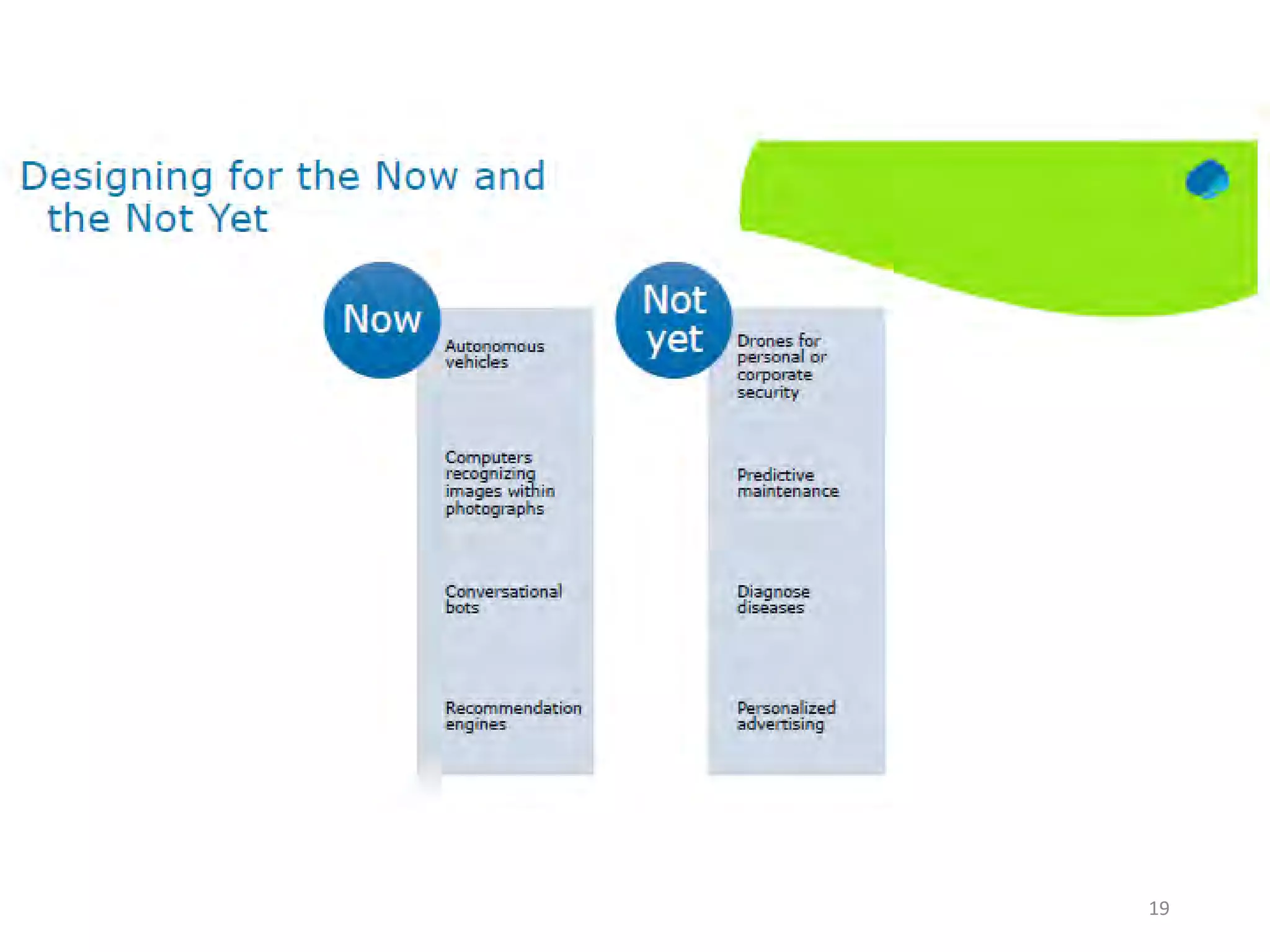 Designing for the Now and the Not Yet

Now

Autonomous vehicles

Computers recognizing images within photographs

Conversational bots

Recommendation engines

Not yet

Drones for personal or corporate security

Predictive maintenance

Diagnose diseases

Personalized advertising

19